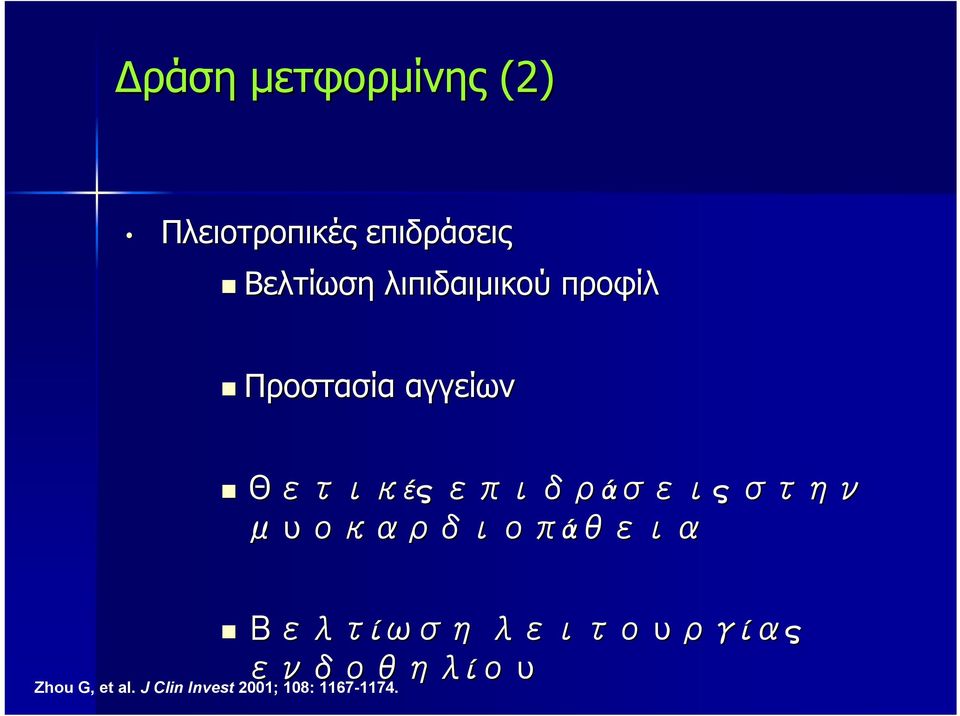 Δράση μετφορμίνης (2)

• Πλειοτροπικές επιδράσεις

Βελτίωση λιπιδαιμικού προφίλ

Προστασία αγγείων

Θετικές επιδράσεις στην μυοκαρδιοπάθεια

Βελτίωση λειτουργίας ενδοθηλίου

Zhou G, et al. J Clin Invest 2001; 108: 1167-1174.